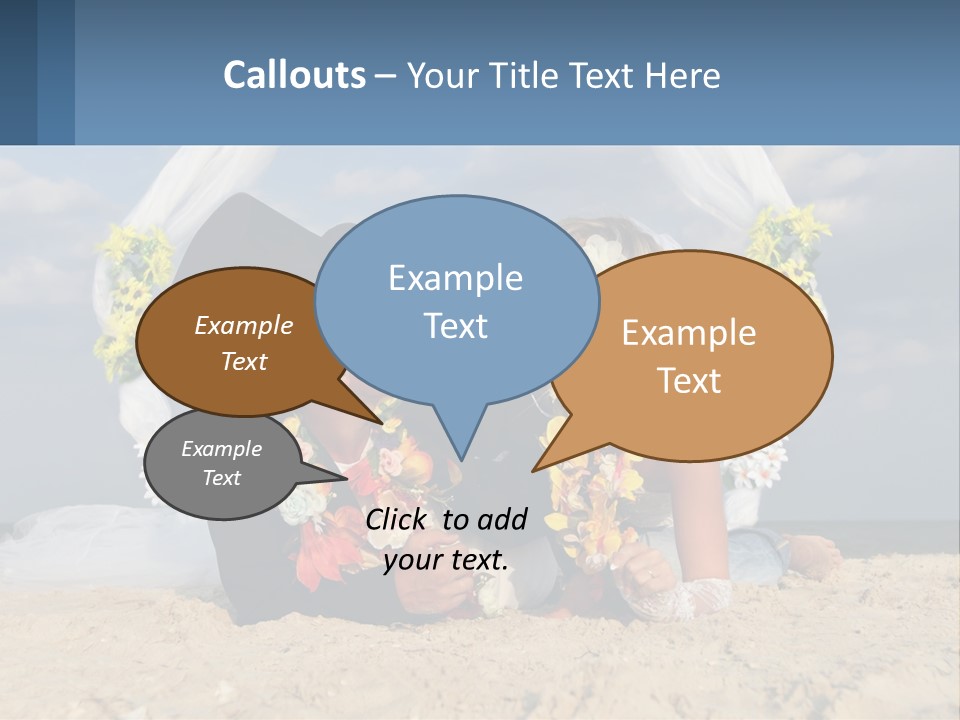 Callouts – Your Title Text Here

Example Text

Example Text

Example Text

Example Text

Click to add your text.